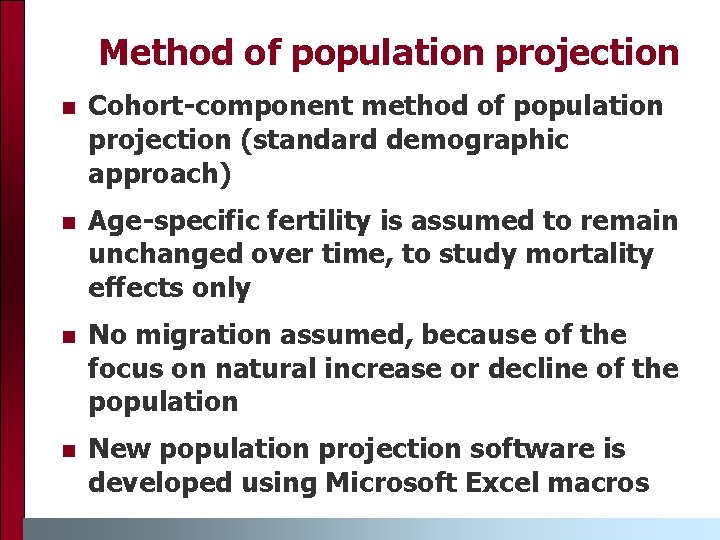 Method of population projection

• Cohort-component method of population projection (standard demographic approach)

• Age-specific fertility is assumed to remain unchanged over time, to study mortality effects only

• No migration assumed, because of the focus on natural increase or decline of the population

• New population projection software is developed using Microsoft Excel macros